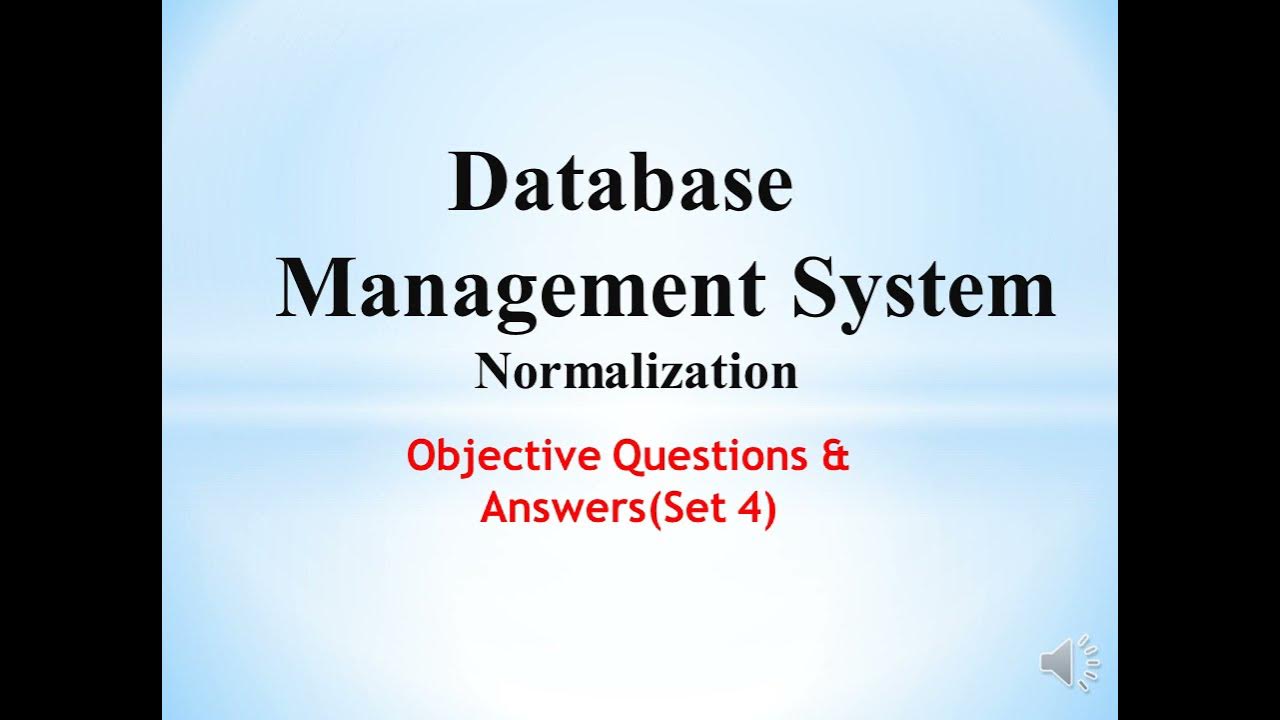 Database
Management System
Normalization

Objective Questions & Answers(Set 4)